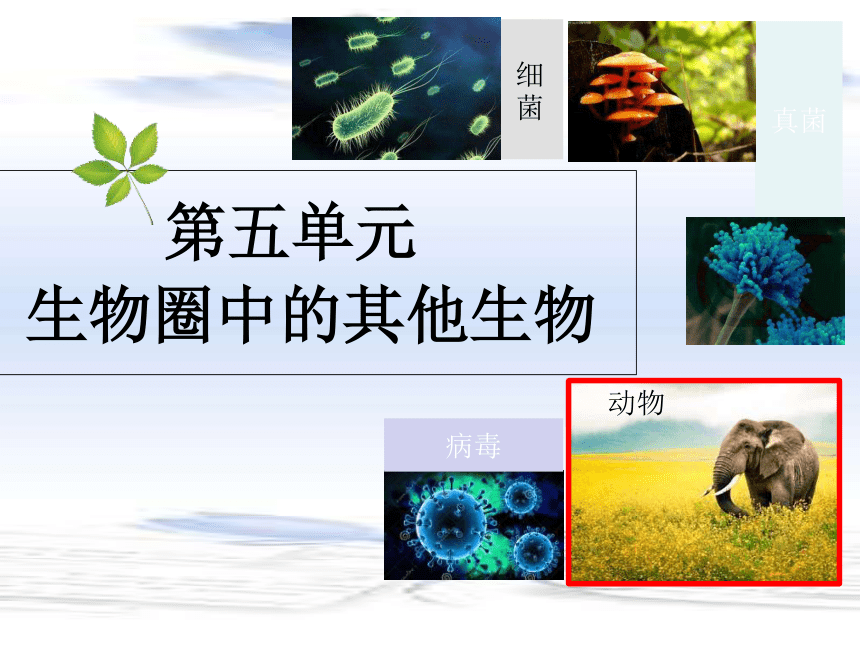 细菌

真菌

第五单元
生物圈中的其他生物

动物

病毒